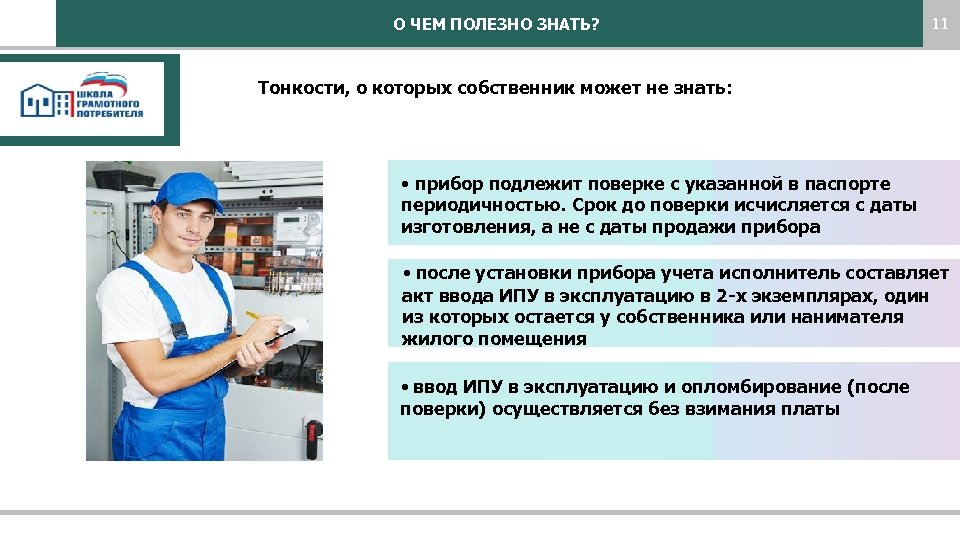 О ЧЕМ ПОЛЕЗНО ЗНАТЬ?

11

ШКОЛА ГРАМОТНОГО ПОТРЕБИТЕЛЯ

Тонкости, о которых собственник может не знать:

• прибор подлежит поверке с указанной в паспорте периодичностью. Срок до поверки исчисляется с даты изготовления, а не с даты продажи прибора

• после установки прибора учета исполнитель составляет акт ввода ИПУ в эксплуатацию в 2-х экземплярах, один из которых остается у собственника или нанимателя жилого помещения

• ввод ИПУ в эксплуатацию и опломбирование (после поверки) осуществляется без взимания платы